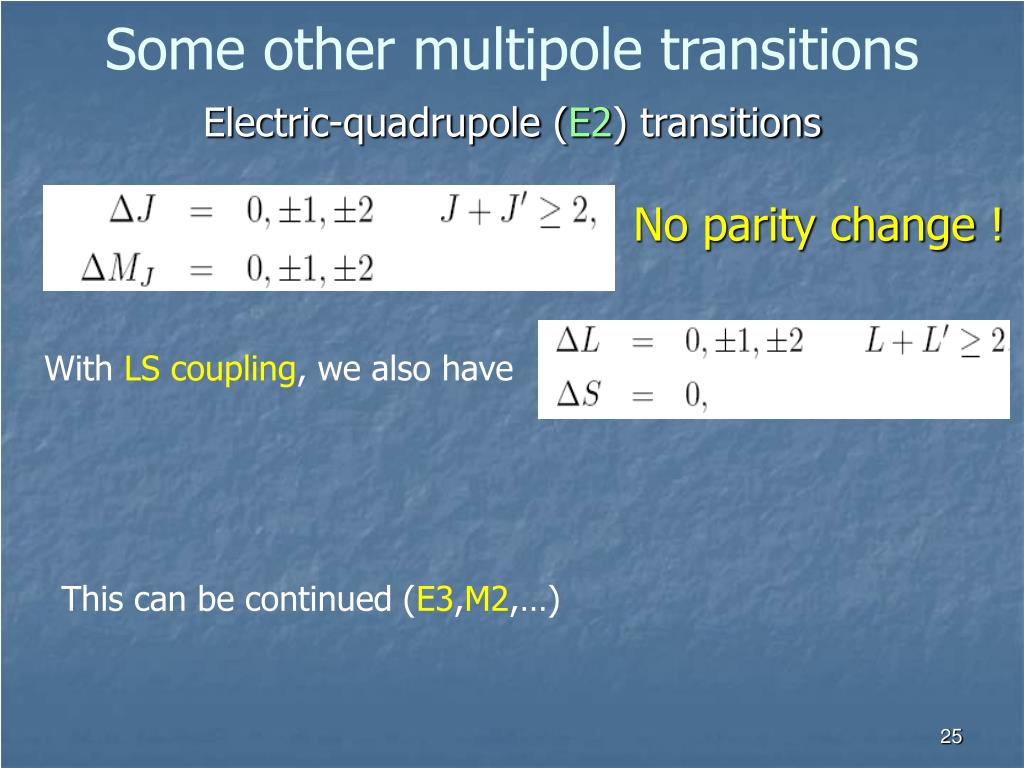 Some other multipole transitions

Electric-quadrupole (E2) transitions

$\Delta J = 0, \pm 1, \pm 2 \qquad J + J' \geq 2,$
$\Delta M_J = 0, \pm 1, \pm 2$

No parity change !

With LS coupling, we also have

$\Delta L = 0, \pm 1, \pm 2 \qquad L + L' \geq 2$
$\Delta S = 0,$

This can be continued (E3,M2,…)

25